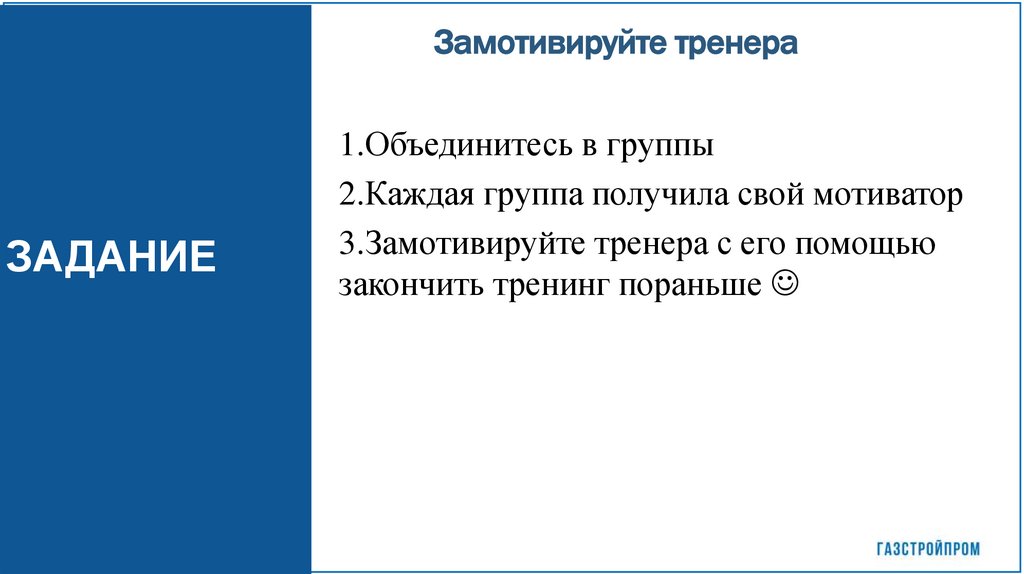 ЗАДАНИЕ

Замотивируйте тренера

1.Объединитесь в группы

2.Каждая группа получила свой мотиватор

3.Замотивируйте тренера с его помощью закончить тренинг пораньше ☺

ГАЗСТРОЙПРОМ